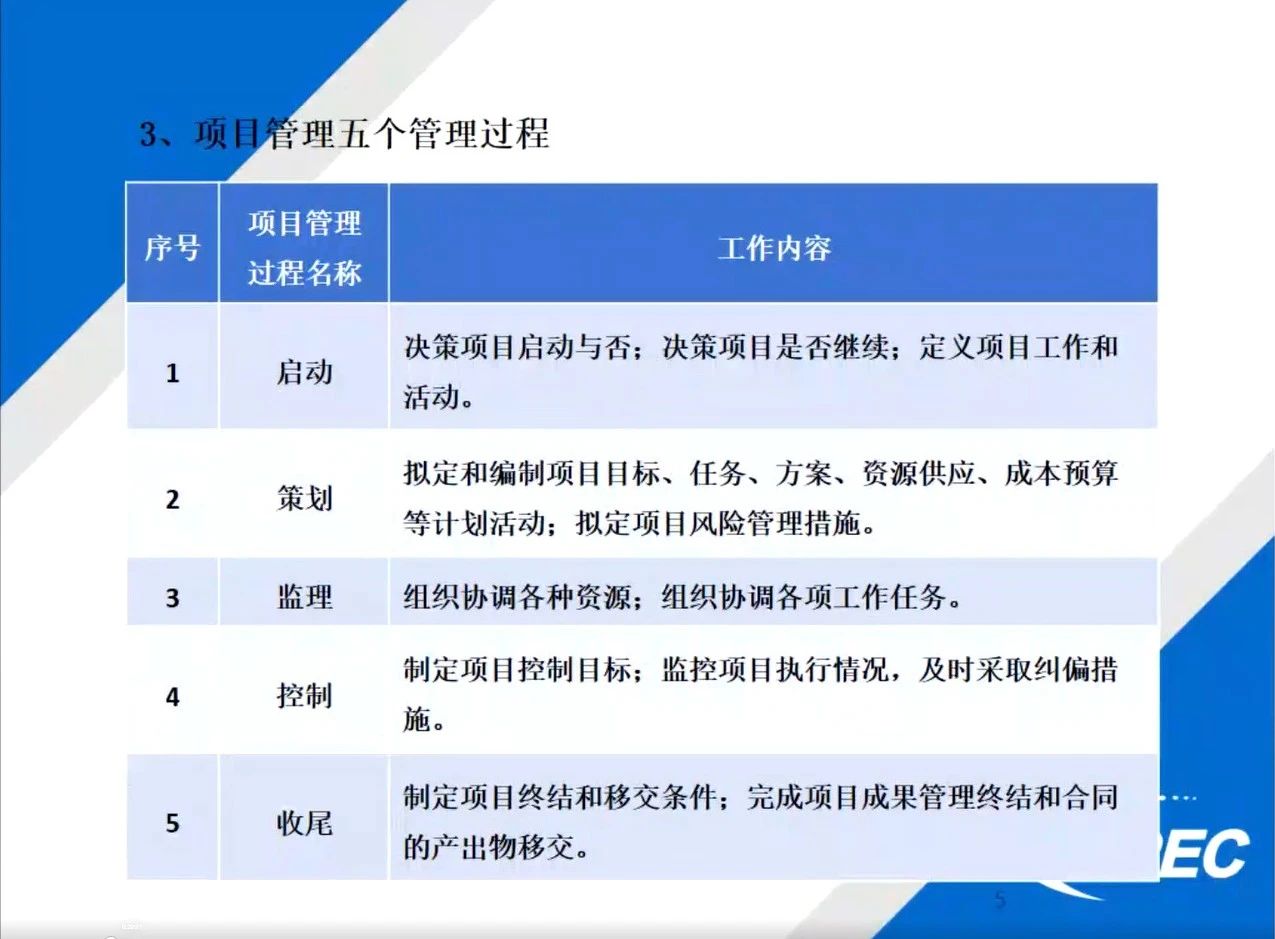 3、项目管理五个管理过程

| 序号 | 项目管理过程名称 | 工作内容 |
|---|---|---|
| 1 | 启动 | 决策项目启动与否；决策项目是否继续；定义项目工作和活动。 |
| 2 | 策划 | 拟定和编制项目目标、任务、方案、资源供应、成本预算等计划活动；拟定项目风险管理措施。 |
| 3 | 监理 | 组织协调各种资源；组织协调各项工作任务。 |
| 4 | 控制 | 制定项目控制目标；监控项目执行情况，及时采取纠偏措施。 |
| 5 | 收尾 | 制定项目终结和移交条件；完成项目成果管理终结和合同的产出物移交。 |

EC

5